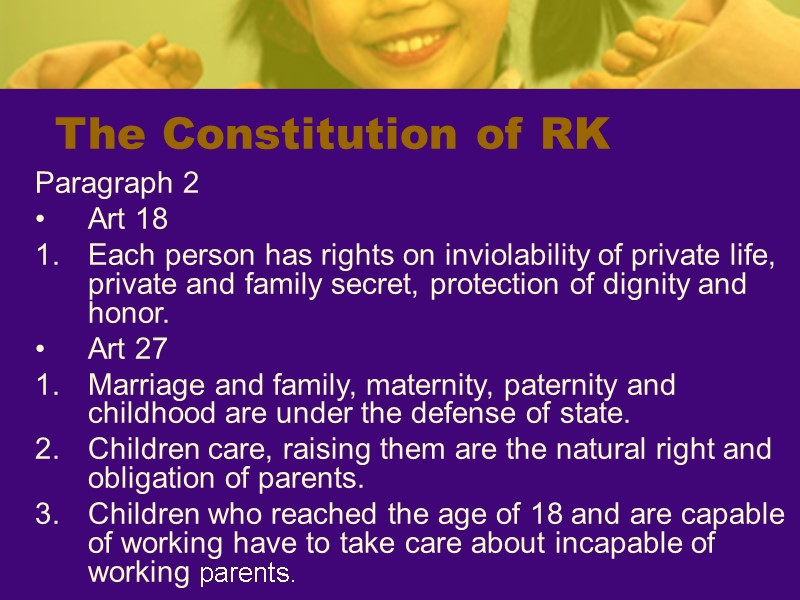 The Constitution of RK

Paragraph 2

• Art 18

1. Each person has rights on inviolability of private life, private and family secret, protection of dignity and honor.

• Art 27

1. Marriage and family, maternity, paternity and childhood are under the defense of state.

2. Children care, raising them are the natural right and obligation of parents.

3. Children who reached the age of 18 and are capable of working have to take care about incapable of working parents.